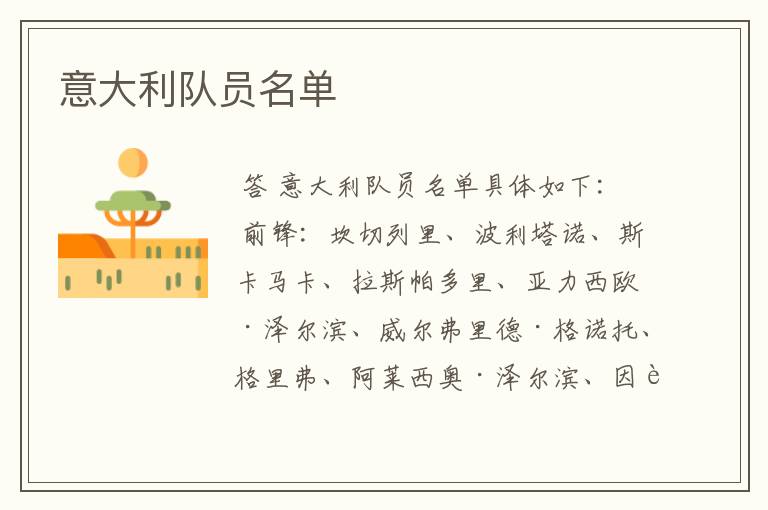 意大利队员名单

答 意大利队员名单具体如下：

前锋：坎切列里、波利塔诺、斯卡马卡、拉斯帕多里、亚力西欧·泽尔滨、威尔弗里德·格诺托、格里弗、阿莱西奥·泽尔滨、因è